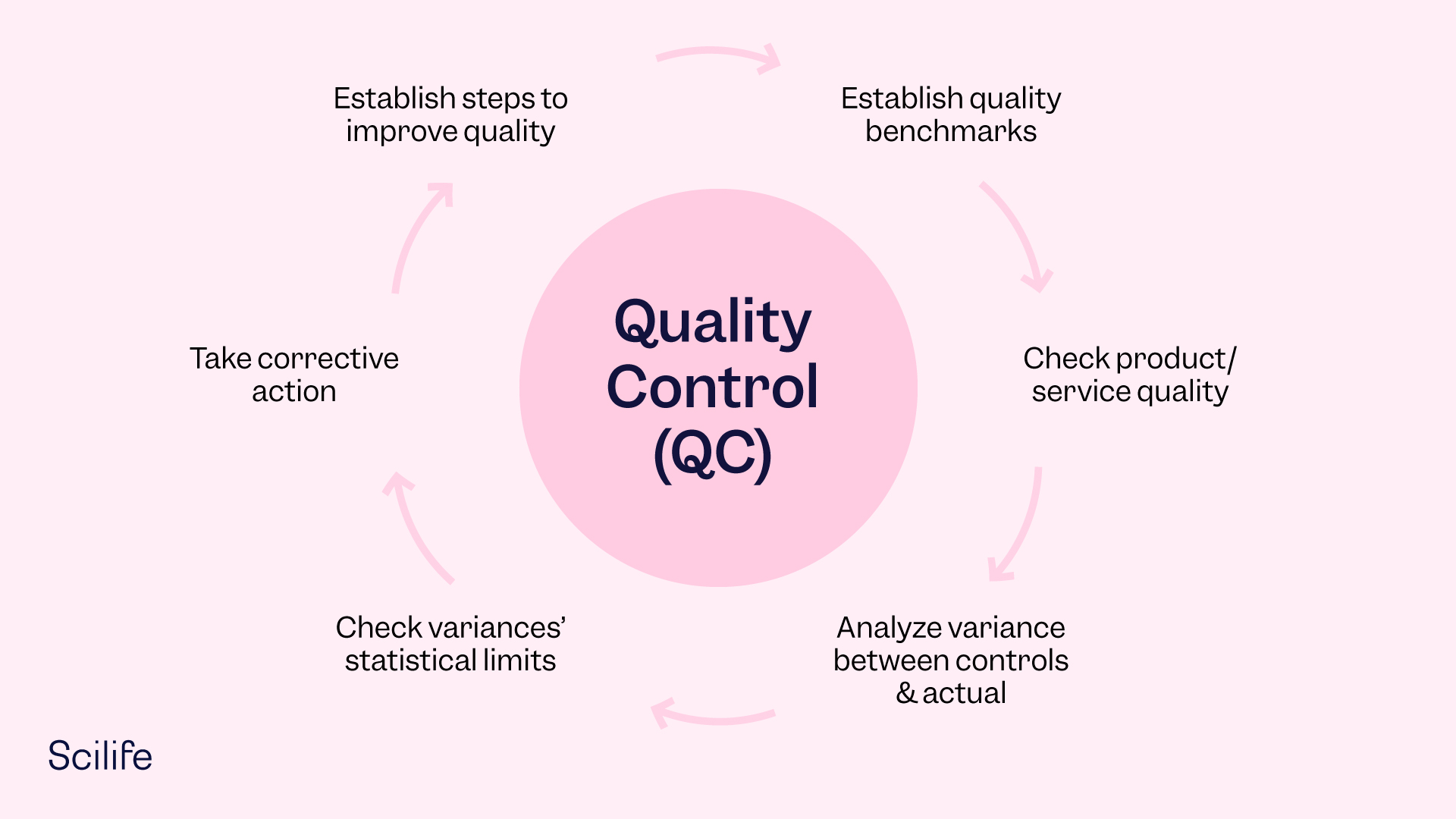 Quality Control (QC)

Establish quality benchmarks

Check product/ service quality

Analyze variance between controls & actual

Check variances' statistical limits

Take corrective action

Establish steps to improve quality

Scilife